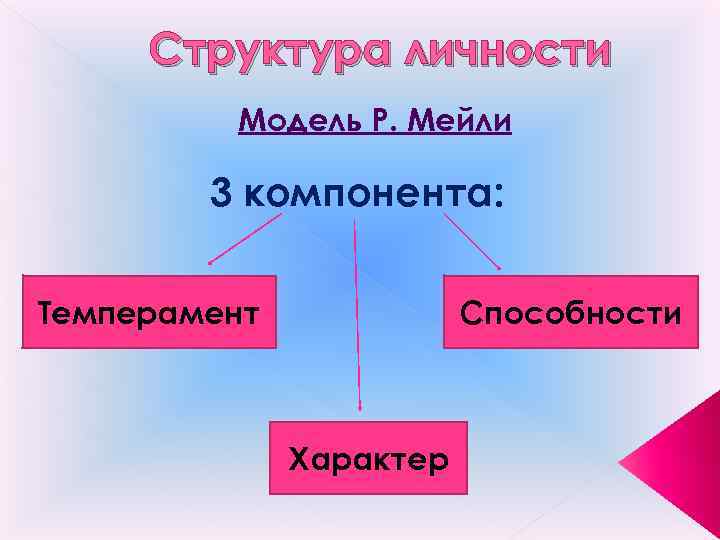 Структура личности

Модель Р. Мейли

3 компонента:

Темперамент

Способности

Характер